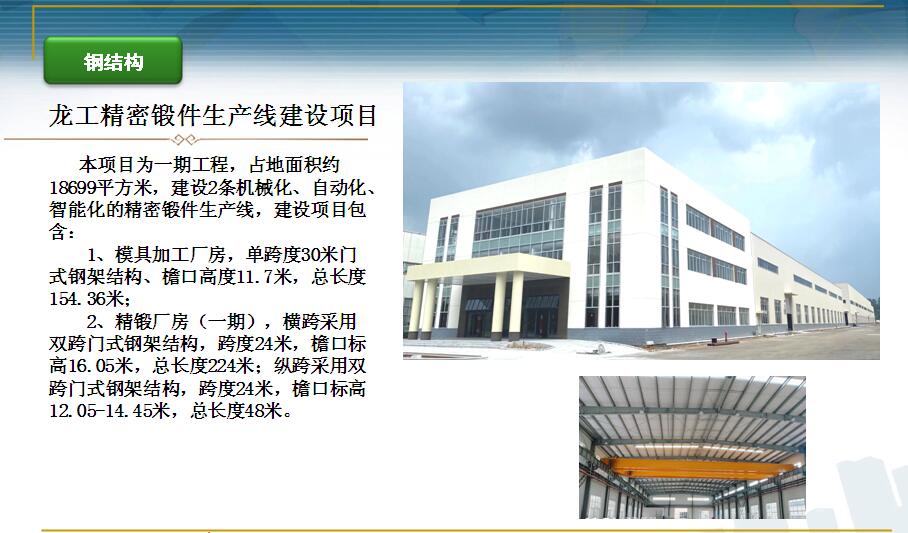 钢结构

龙工精密锻件生产线建设项目

本项目为一期工程，占地面积约18699平方米，建设2条机械化、自动化、智能化的精密锻件生产线，建设项目包含：

1、模具加工厂房，单跨度30米门式钢架结构、檐口高度11.7米，总长度154.36米；

2、精锻厂房（一期），横跨采用双跨门式钢架结构，跨度24米，檐口标高16.05米，总长度224米；纵跨采用双跨门式钢架结构，跨度24米，檐口标高12.05-14.45米，总长度48米。